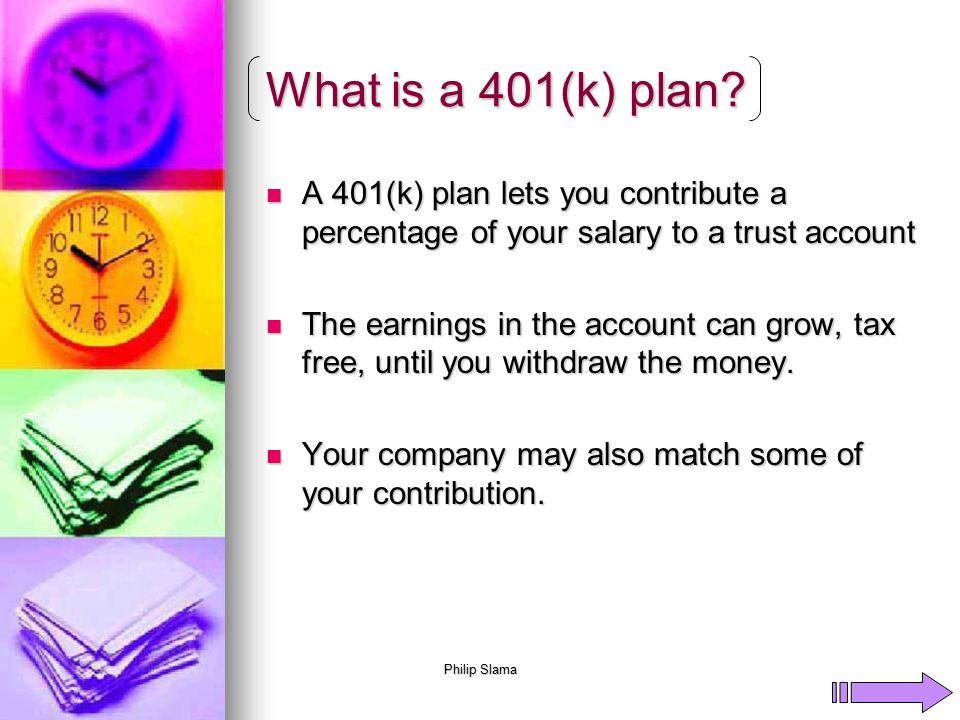 What is a 401(k) plan?

A 401(k) plan lets you contribute a percentage of your salary to a trust account

The earnings in the account can grow, tax free, until you withdraw the money.

Your company may also match some of your contribution.

Philip Slama